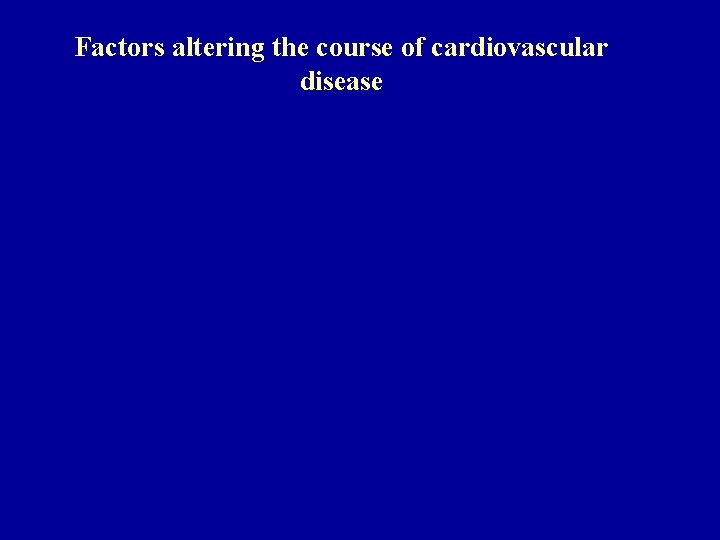 Factors altering the course of cardiovascular disease